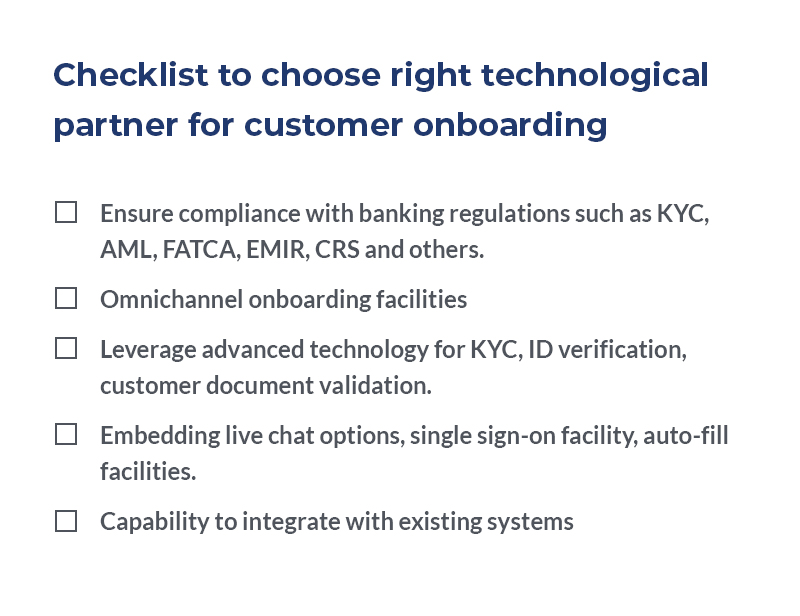 Checklist to choose right technological partner for customer onboarding

☐ Ensure compliance with banking regulations such as KYC, AML, FATCA, EMIR, CRS and others.

☐ Omnichannel onboarding facilities

☐ Leverage advanced technology for KYC, ID verification, customer document validation.

☐ Embedding live chat options, single sign-on facility, auto-fill facilities.

☐ Capability to integrate with existing systems